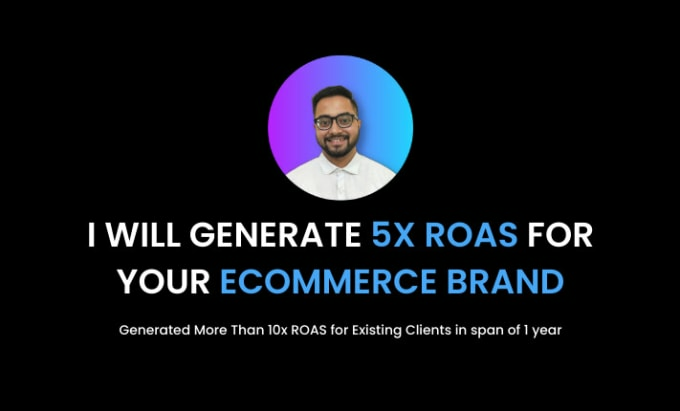 I WILL GENERATE 5X ROAS FOR YOUR ECOMMERCE BRAND

Generated More Than 10x ROAS for Existing Clients in span of 1 year